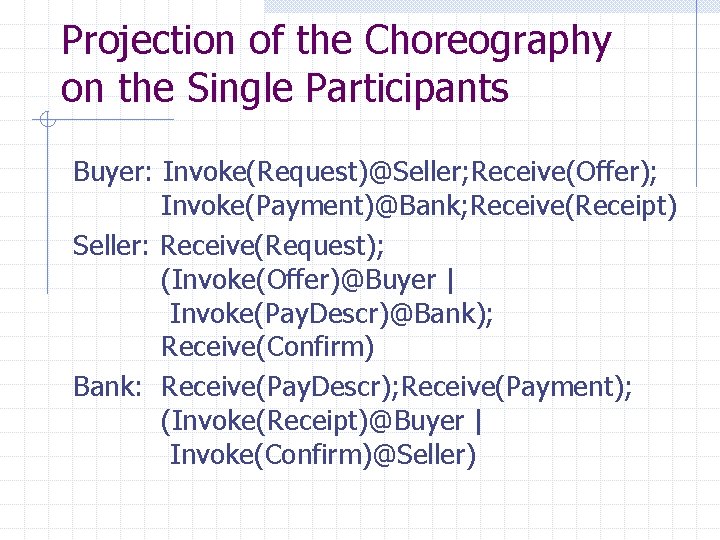 Projection of the Choreography on the Single Participants

Buyer: Invoke(Request)@Seller;Receive(Offer); Invoke(Payment)@Bank;Receive(Receipt)

Seller: Receive(Request); (Invoke(Offer)@Buyer | Invoke(PayDescr)@Bank); Receive(Confirm)

Bank: Receive(PayDescr);Receive(Payment); (Invoke(Receipt)@Buyer | Invoke(Confirm)@Seller)